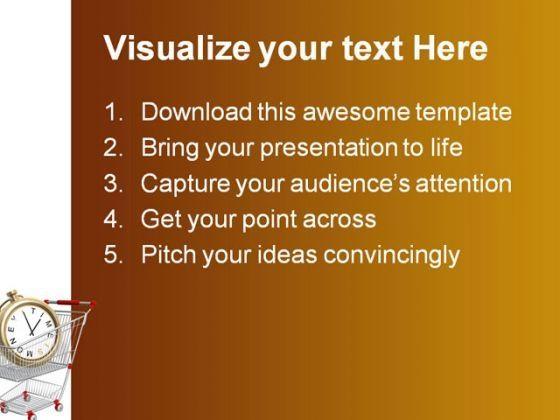 Visualize your text Here

1. Download this awesome template
2. Bring your presentation to life
3. Capture your audience's attention
4. Get your point across
5. Pitch your ideas convincingly

TIME MONEY